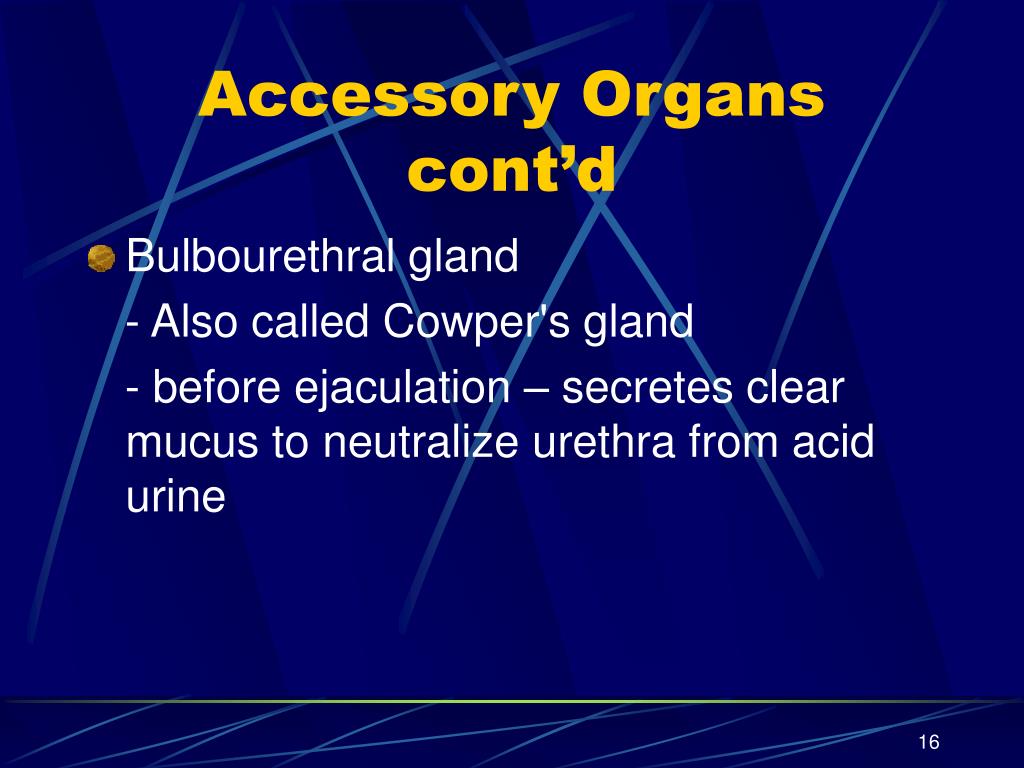 Accessory Organs cont’d

Bulbourethral gland

- Also called Cowper's gland

- before ejaculation – secretes clear mucus to neutralize urethra from acid urine

16